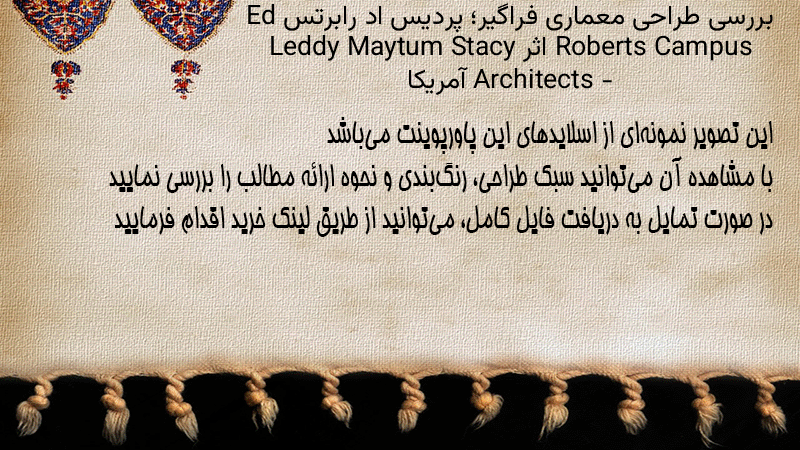 بررسی طراحی معماری فراگیر؛ پردیس اد رابرتس Ed Roberts Campus اثر Leddy Maytum Stacy Architects - آمریکا

این تصویر نمونه‌ای از اسلایدهای این پاورپوینت می‌باشد
با مشاهده آن می‌توانید سبک طراحی، رنگ‌بندی و نحوه ارائه مطالب را بررسی نمایید
در صورت تمایل به دریافت فایل کامل، می‌توانید از طریق لینک خرید اقدام فرمایید